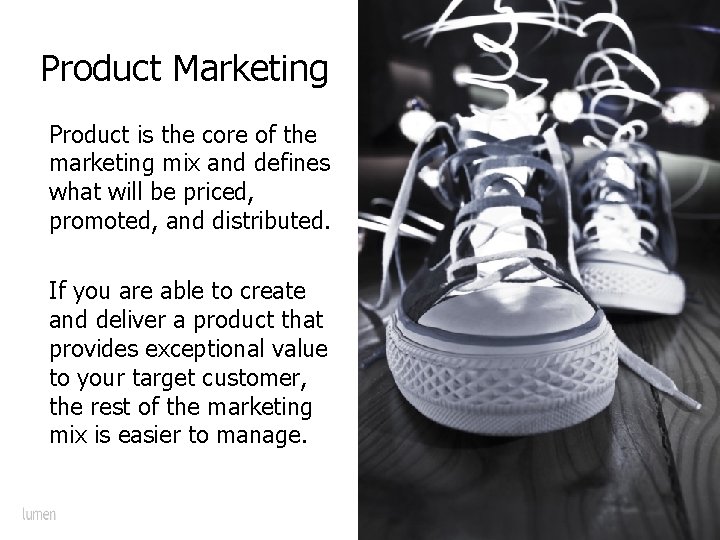 Product Marketing

Product is the core of the marketing mix and defines what will be priced, promoted, and distributed.

If you are able to create and deliver a product that provides exceptional value to your target customer, the rest of the marketing mix is easier to manage.

lumen